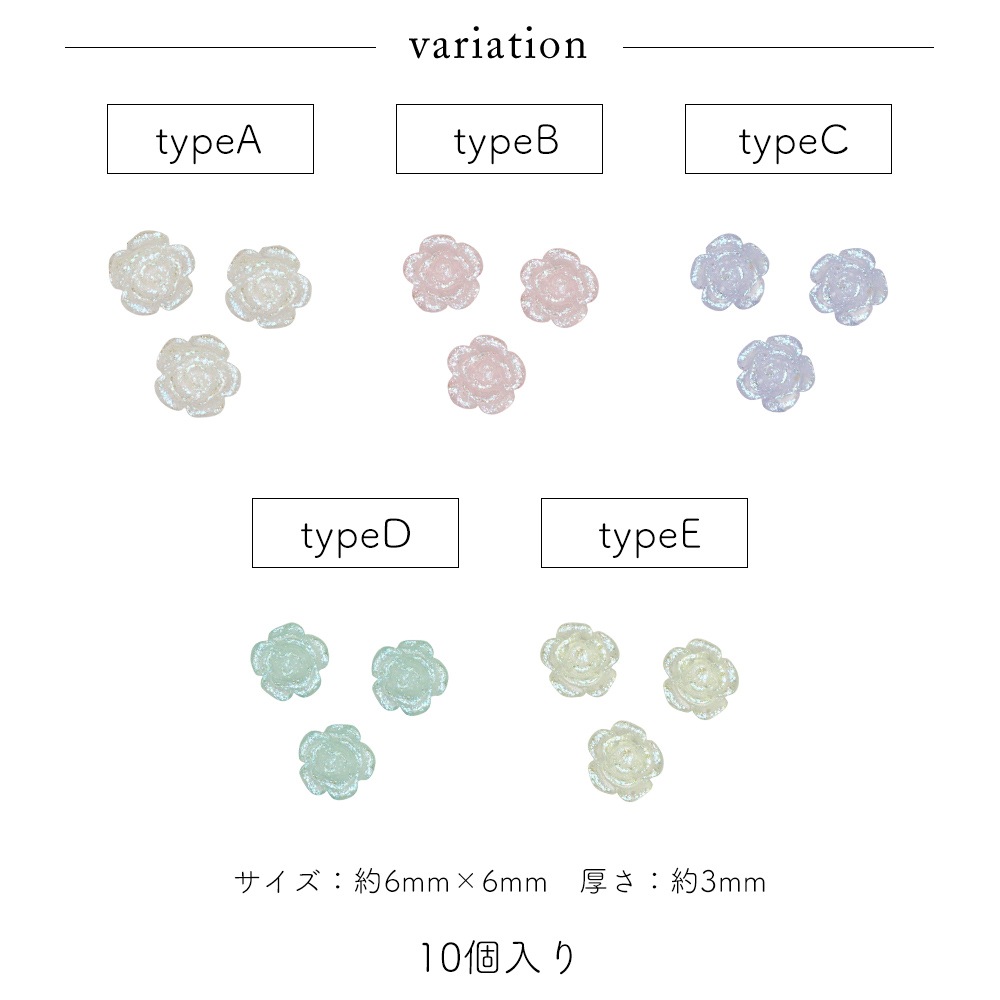 variation

typeA

typeB

typeC

typeD

typeE

サイズ：約6mm×6mm　厚さ：約3mm

10個入り